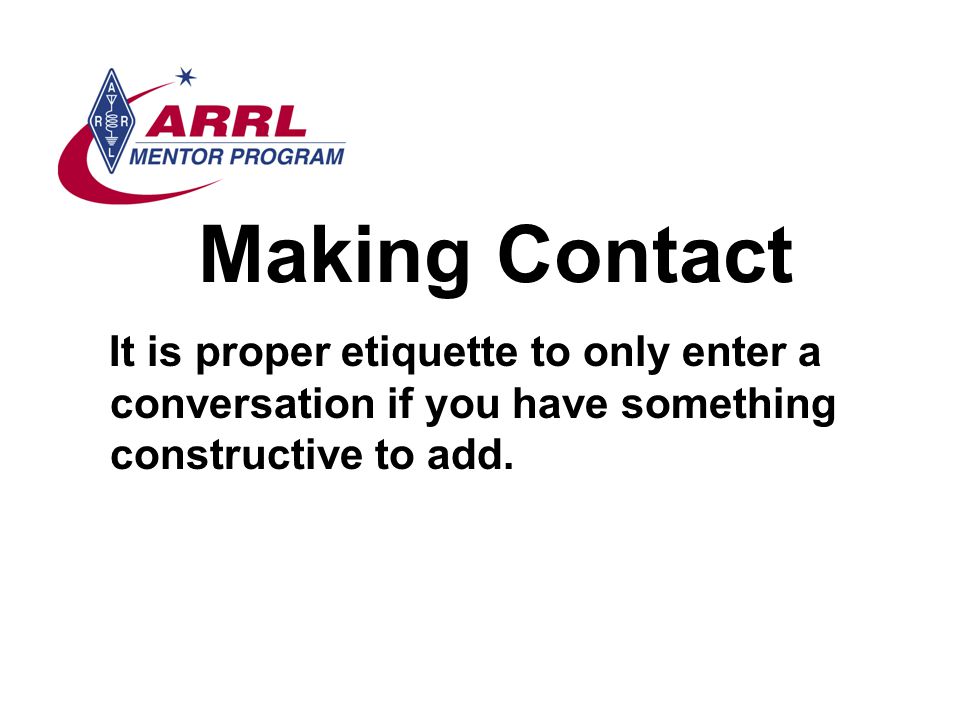 A R R L

ARRL
MENTOR PROGRAM

Making Contact

It is proper etiquette to only enter a conversation if you have something constructive to add.